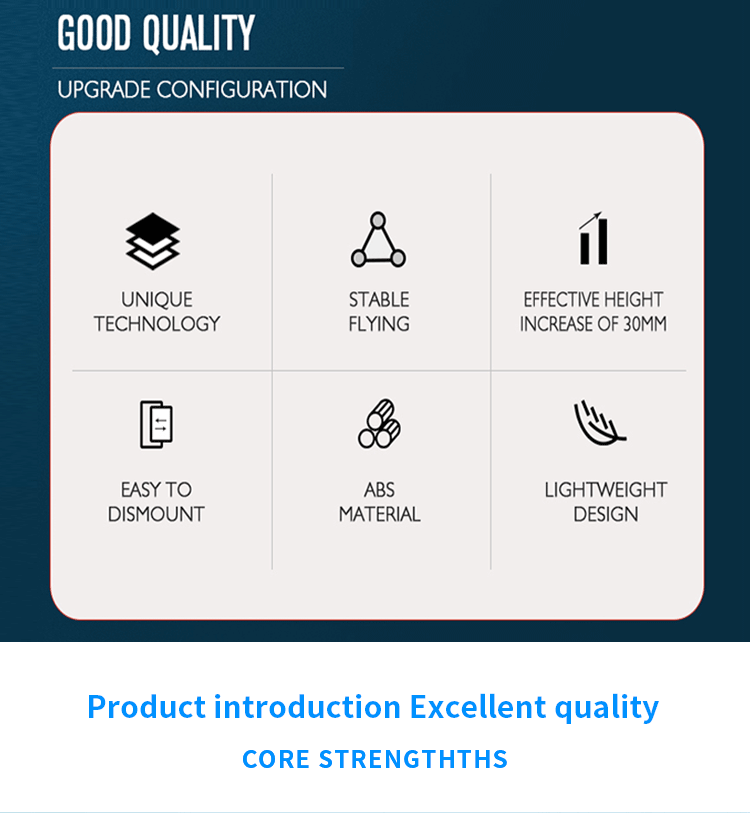 GOOD QUALITY

UPGRADE CONFIGURATION

UNIQUE TECHNOLOGY

STABLE FLYING

EFFECTIVE HEIGHT INCREASE OF 30MM

EASY TO DISMOUNT

ABS MATERIAL

LIGHTWEIGHT DESIGN

Product introduction Excellent quality

CORE STRENGTHTHS